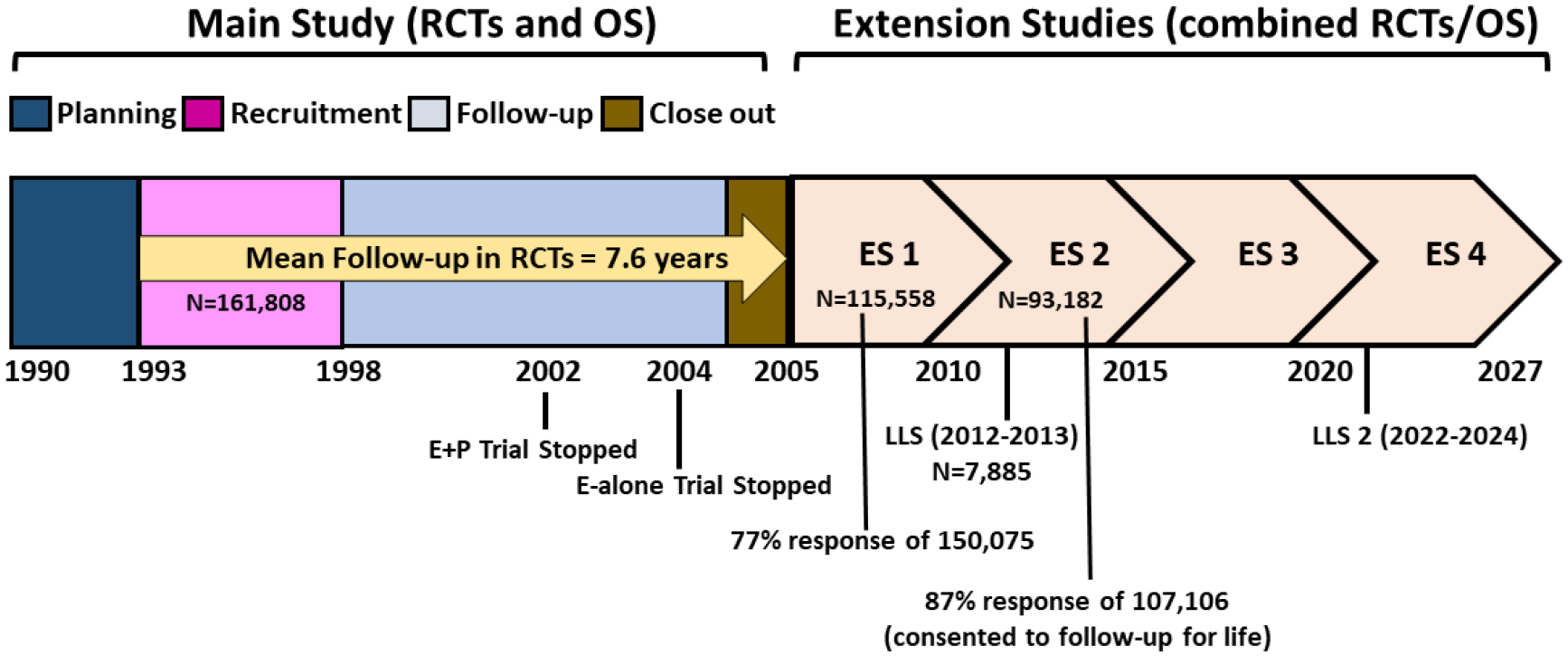 Main Study (RCTs and OS)

Extension Studies (combined RCTs/OS)

Planning Recruitment Follow-up Close out

Mean Follow-up in RCTs = 7.6 years

N=161,808

ES 1
N=115,558

ES 2
N=93,182

ES 3

ES 4

1990 1993 1998 2002 2004 2005 2010 2015 2020 2027

E+P Trial Stopped

E-alone Trial Stopped

LLS (2012-2013)
N=7,885

LLS 2 (2022-2024)

77% response of 150,075

87% response of 107,106
(consented to follow-up for life)